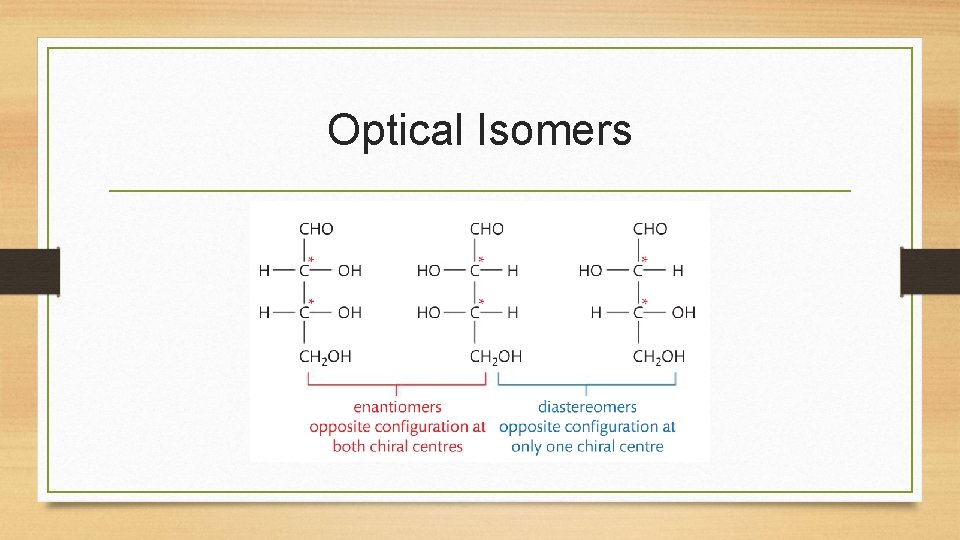 Optical Isomers

CHO
H — C* — OH
H — C* — OH
$CH_2OH$

CHO
HO — C* — H
HO — C* — H
$CH_2OH$

CHO
HO — C* — H
H — C* — OH
$CH_2OH$

enantiomers
opposite configuration at both chiral centres

diastereomers
opposite configuration at only one chiral centre